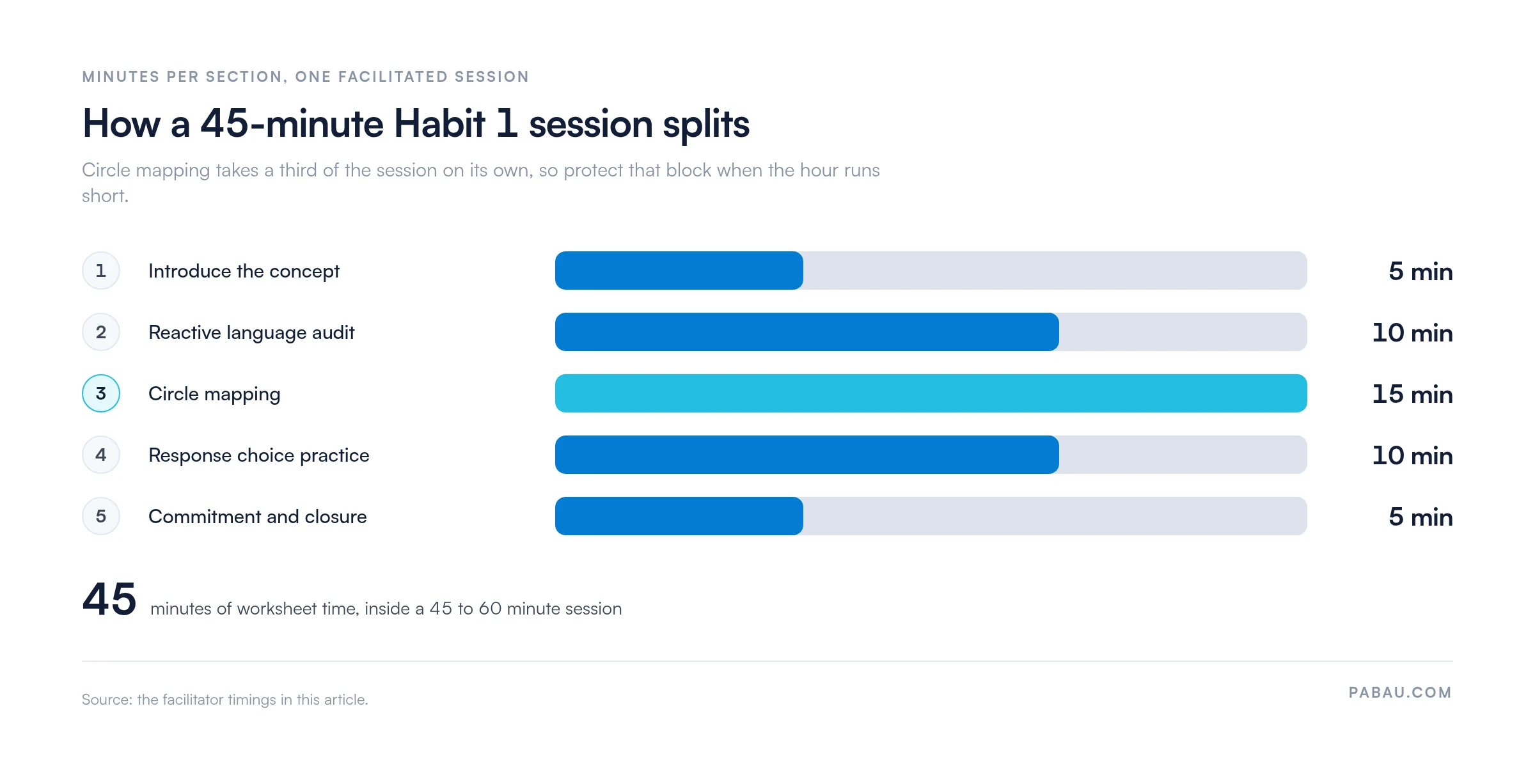 MINUTES PER SECTION, ONE FACILITATED SESSION

How a 45-minute Habit 1 session splits

Circle mapping takes a third of the session on its own, so protect that block when the hour runs short.

1 Introduce the concept 5 min

2 Reactive language audit 10 min

3 Circle mapping 15 min

4 Response choice practice 10 min

5 Commitment and closure 5 min

45 minutes of worksheet time, inside a 45 to 60 minute session

Source: the facilitator timings in this article.

PABAU.COM